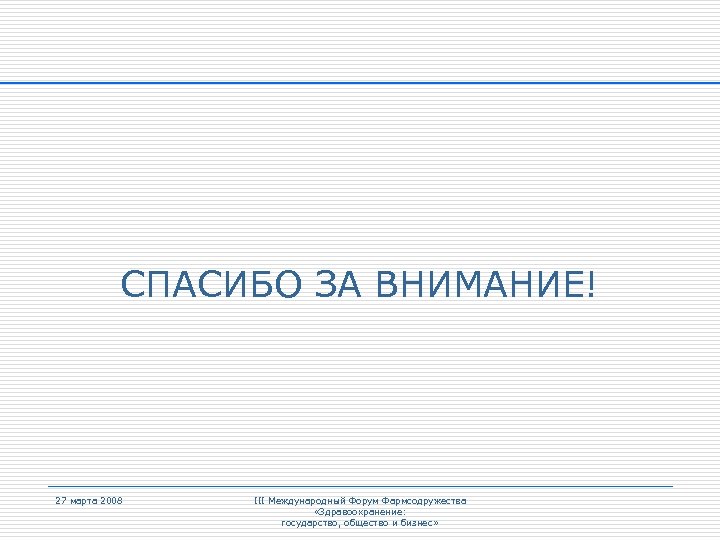 СПАСИБО ЗА ВНИМАНИЕ!

27 марта 2008

III Международный Форум Фармсодружества «Здравоохранение: государство, общество и бизнес»